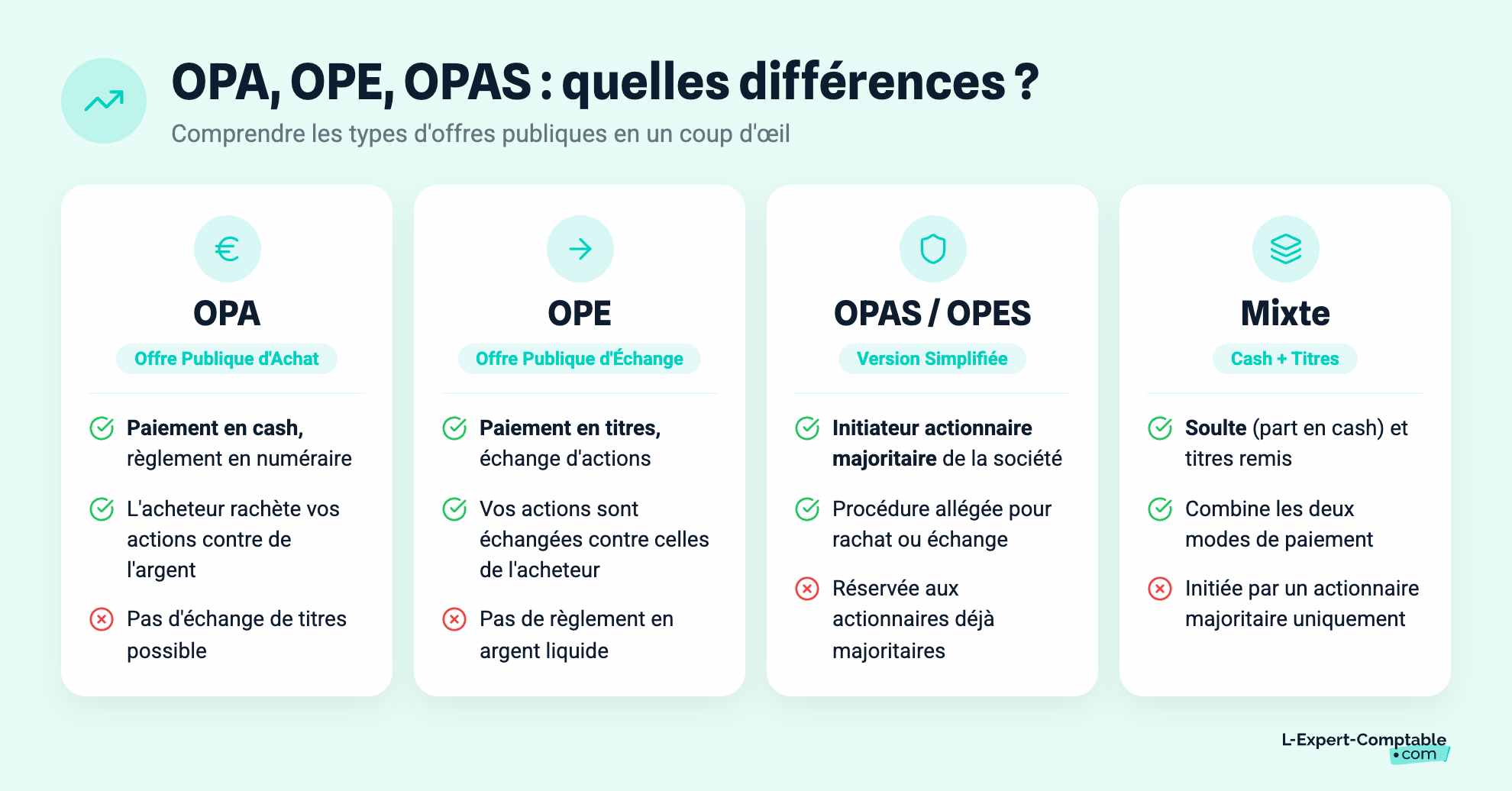 OPA, OPE, OPAS : quelles différences ?

Comprendre les types d'offres publiques en un coup d'œil

OPA

Offre Publique d'Achat

Paiement en cash, règlement en numéraire

L'acheteur rachète vos actions contre de l'argent

Pas d'échange de titres possible

OPE

Offre Publique d'Échange

Paiement en titres, échange d'actions

Vos actions sont échangées contre celles de l'acheteur

Pas de règlement en argent liquide

OPAS / OPES

Version Simplifiée

Initiateur actionnaire majoritaire de la société

Procédure allégée pour rachat ou échange

Réservée aux actionnaires déjà majoritaires

Mixte

Cash + Titres

Soulte (part en cash) et titres remis

Combine les deux modes de paiement

Initiée par un actionnaire majoritaire uniquement

L-Expert-Comptable .com